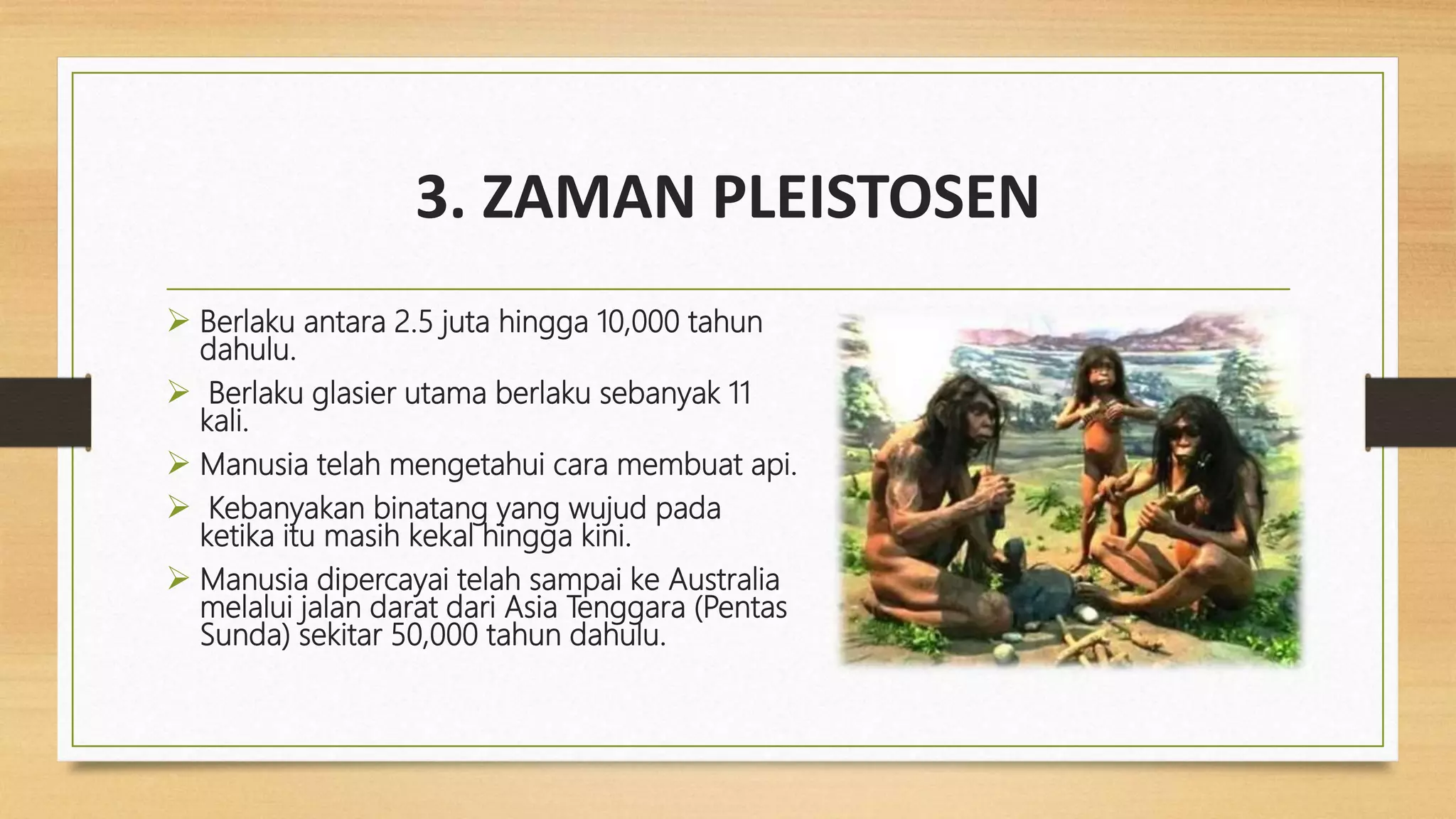 3. ZAMAN PLEISTOSEN

➢ Berlaku antara 2.5 juta hingga 10,000 tahun dahulu.

➢ Berlaku glasier utama berlaku sebanyak 11 kali.

➢ Manusia telah mengetahui cara membuat api.

➢ Kebanyakan binatang yang wujud pada ketika itu masih kekal hingga kini.

➢ Manusia dipercayai telah sampai ke Australia melalui jalan darat dari Asia Tenggara (Pentas Sunda) sekitar 50,000 tahun dahulu.